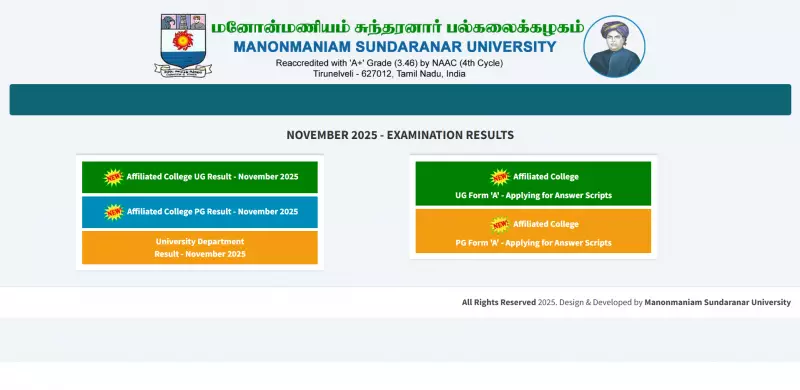 மனோன்மணியம் சுந்தரனார் பல்கலைக்கழகம்
MANONMANIAM SUNDARANAR UNIVERSITY
Reaccredited with 'A+' Grade (3.46) by NAAC (4th Cycle)
Tirunelveli - 627012, Tamil Nadu, India

NOVEMBER 2025 - EXAMINATION RESULTS

NEW Affiliated College UG Result - November 2025

NEW Affiliated College PG Result - November 2025

University Department Result - November 2025

NEW Affiliated College UG Form 'A' - Applying for Answer Scripts

NEW Affiliated College PG Form 'A' - Applying for Answer Scripts

All Rights Reserved 2025. Design & Developed by Manonmaniam Sundaranar University